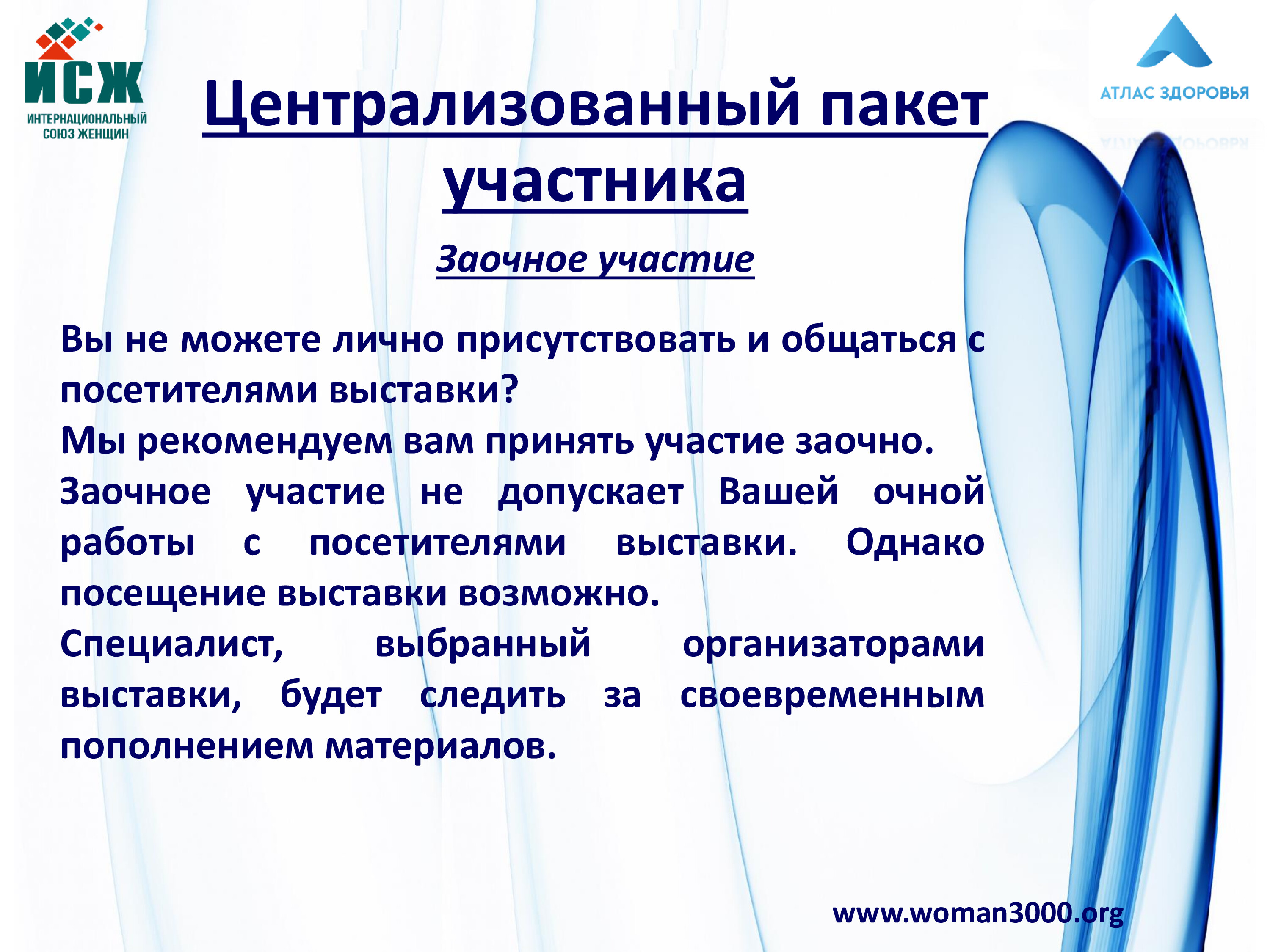 ИСЖ
ИНТЕРНАЦИОНАЛЬНЫЙ СОЮЗ ЖЕНЩИН

АТЛАС ЗДОРОВЬЯ

Централизованный пакет участника

Заочное участие

Вы не можете лично присутствовать и общаться с посетителями выставки?
Мы рекомендуем вам принять участие заочно.
Заочное участие не допускает Вашей очной работы с посетителями выставки. Однако посещение выставки возможно.
Специалист, выбранный организаторами выставки, будет следить за своевременным пополнением материалов.

www.woman3000.org